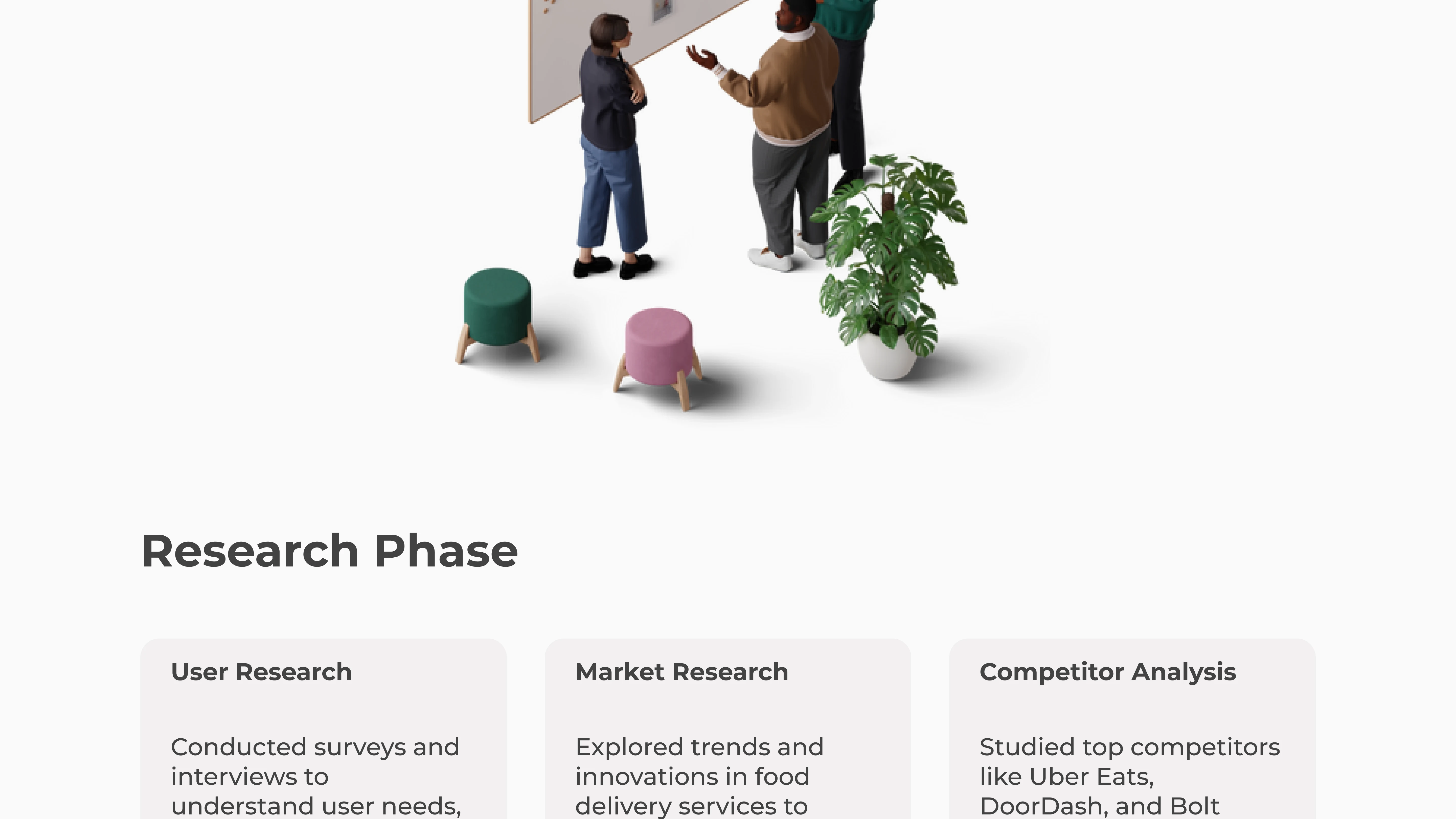 Research Phase

User Research

Conducted surveys and interviews to understand user needs,

Market Research

Explored trends and innovations in food delivery services to

Competitor Analysis

Studied top competitors like Uber Eats, DoorDash, and Bolt